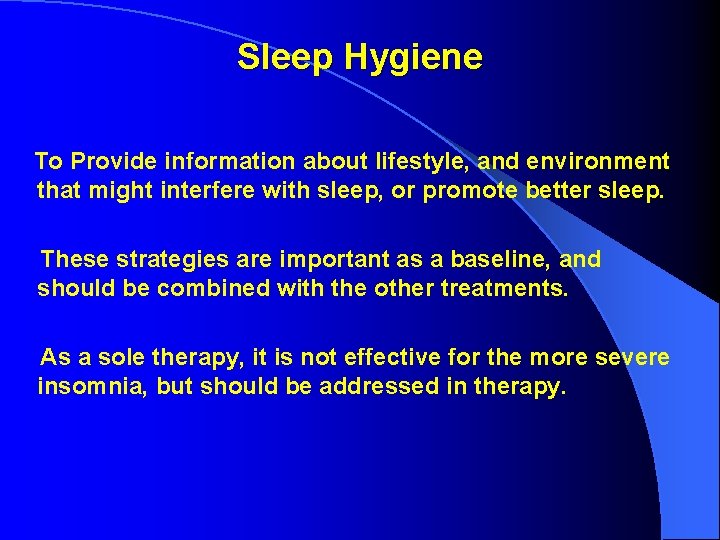 Sleep Hygiene

To Provide information about lifestyle, and environment that might interfere with sleep, or promote better sleep.

These strategies are important as a baseline, and should be combined with the other treatments.

As a sole therapy, it is not effective for the more severe insomnia, but should be addressed in therapy.